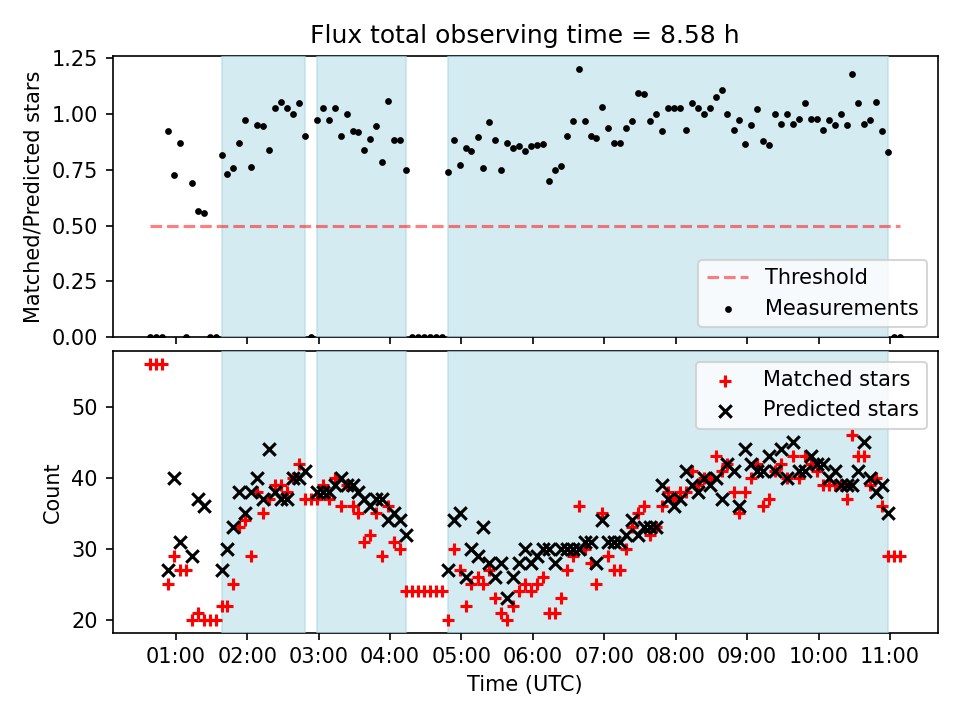 Flux total observing time = 8.58 h

Matched/Predicted stars

1.25
1.00
0.75
0.50
0.25
0.00

Threshold
Measurements

Count

50
40
30
20

Matched stars
Predicted stars

01:00 02:00 03:00 04:00 05:00 06:00 07:00 08:00 09:00 10:00 11:00

Time (UTC)